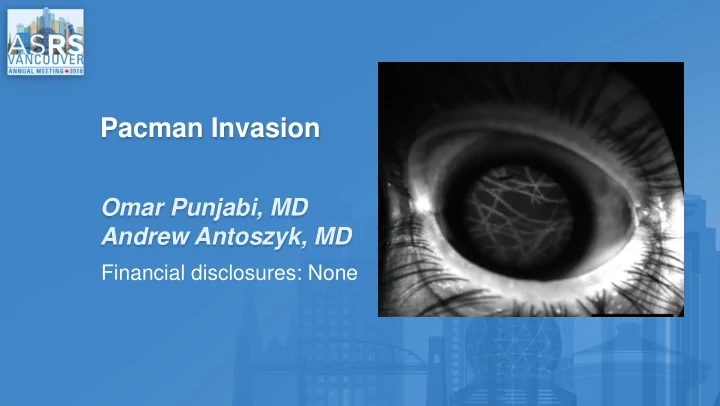 ASRS VANCOUVER ANNUAL MEETING 2018

Pacman Invasion

Omar Punjabi, MD
Andrew Antoszyk, MD

Financial disclosures: None